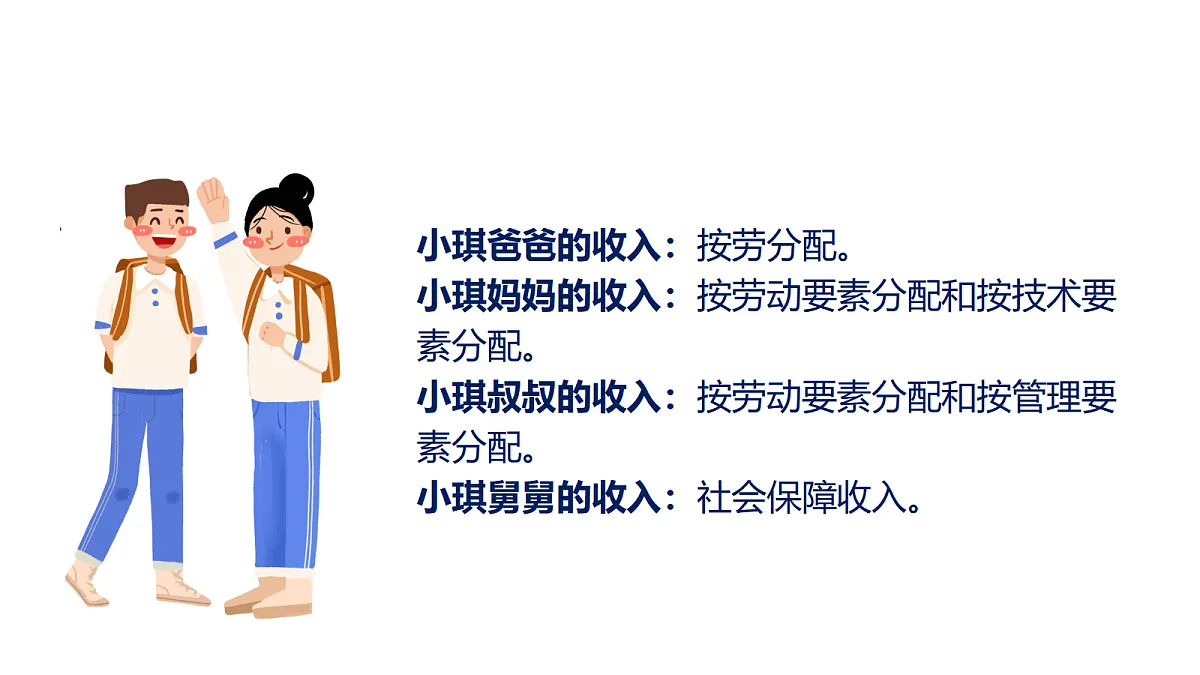 小琪爸爸的收入：按劳分配。
小琪妈妈的收入：按劳动要素分配和按技术要素分配。
小琪叔叔的收入：按劳动要素分配和按管理要素分配。
小琪舅舅的收入：社会保障收入。